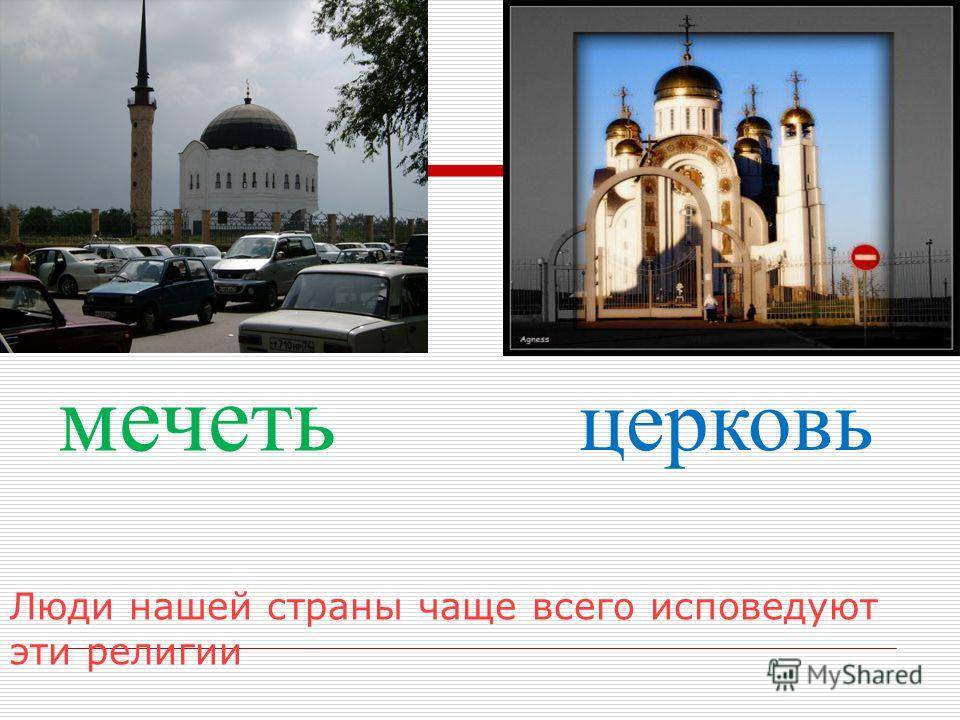 Agness

мечеть церковь

Люди нашей страны чаще всего исповедуют эти религии

MyShared